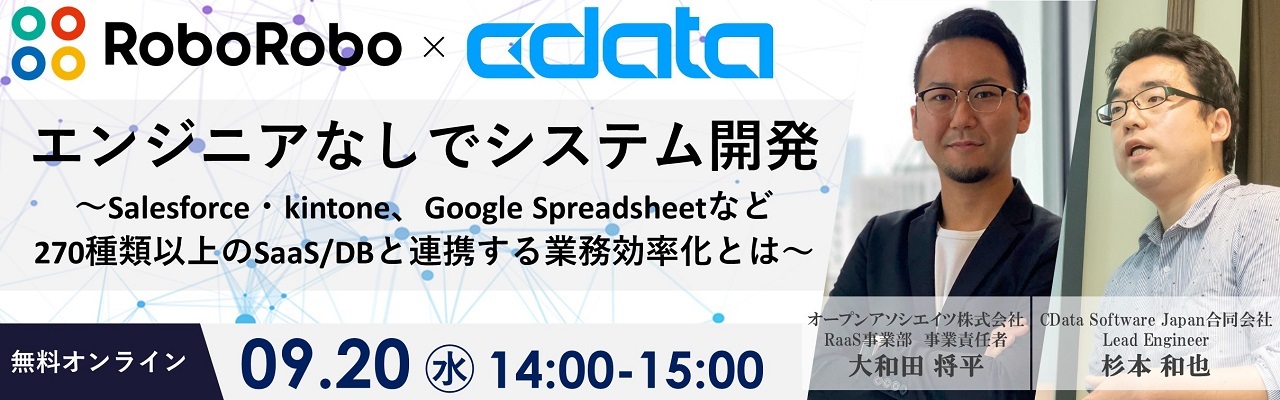 RoboRobo × cdata

エンジニアなしでシステム開発

～Salesforce・kintone、Google Spreadsheetなど
270種類以上のSaaS/DBと連携する業務効率化とは～

無料オンライン

09.20 ㊌ 14:00-15:00

オープンアソシエイツ株式会社
RaaS事業部 事業責任者
大和田 将平

CData Software Japan合同会社
Lead Engineer
杉本 和也